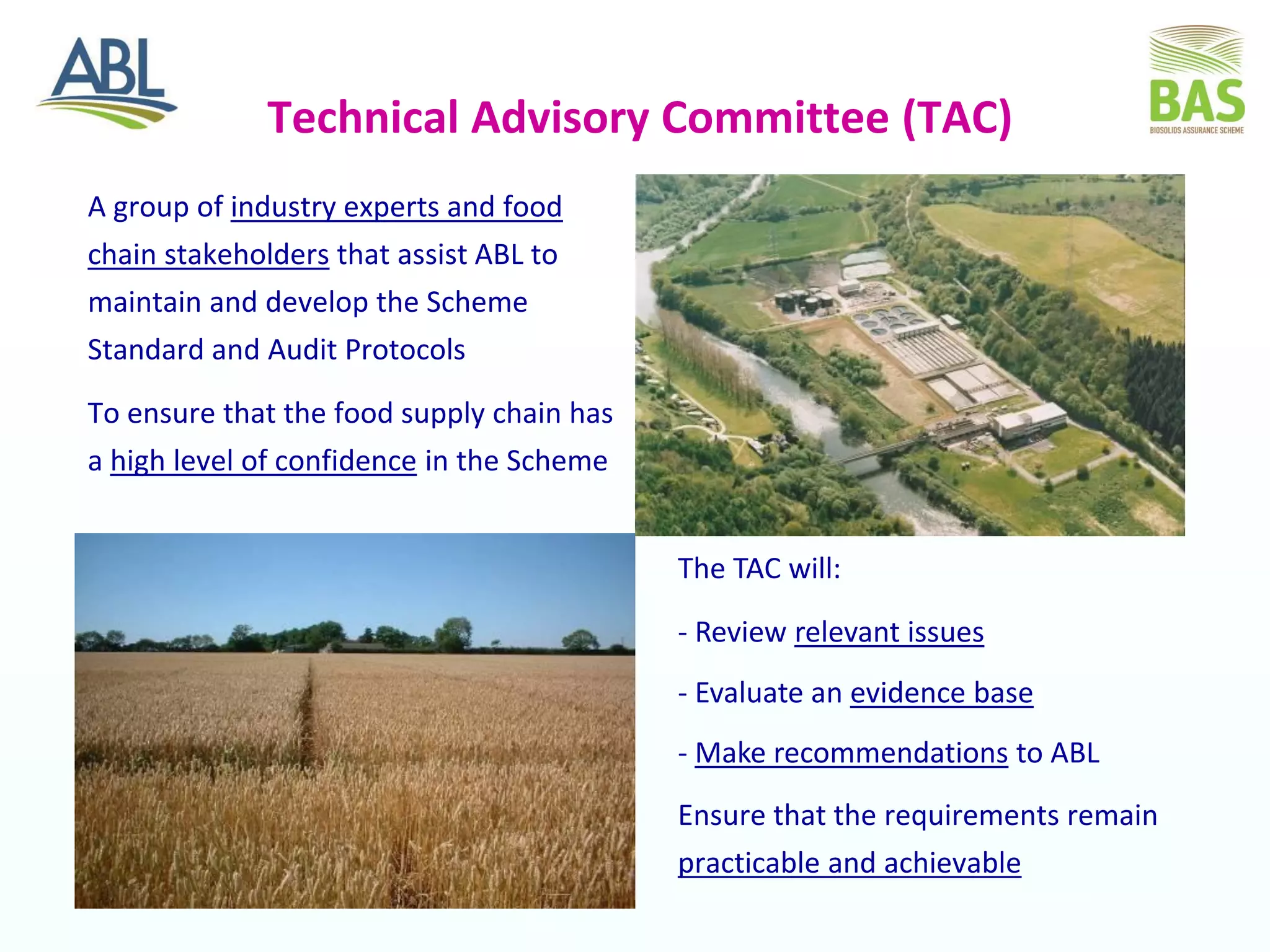 ABL

Technical Advisory Committee (TAC)

BAS
BIOSOLIDS ASSURANCE SCHEME

A group of industry experts and food chain stakeholders that assist ABL to maintain and develop the Scheme Standard and Audit Protocols

To ensure that the food supply chain has a high level of confidence in the Scheme

The TAC will:

- Review relevant issues

- Evaluate an evidence base

- Make recommendations to ABL

Ensure that the requirements remain practicable and achievable